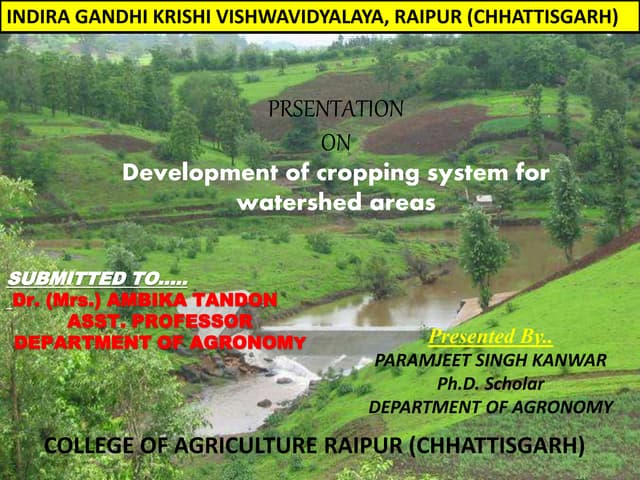 INDIRA GANDHI KRISHI VISHWAVIDYALAYA, RAIPUR (CHHATTISGARH)

PRSENTATION
ON
Development of cropping system for watershed areas

SUBMITTED TO.....
Dr. (Mrs.) AMBIKA TANDON
ASST. PROFESSOR
DEPARTMENT OF AGRONOMY

Presented By..
PARAMJEET SINGH KANWAR
Ph.D. Scholar
DEPARTMENT OF AGRONOMY

COLLEGE OF AGRICULTURE RAIPUR (CHHATTISGARH)